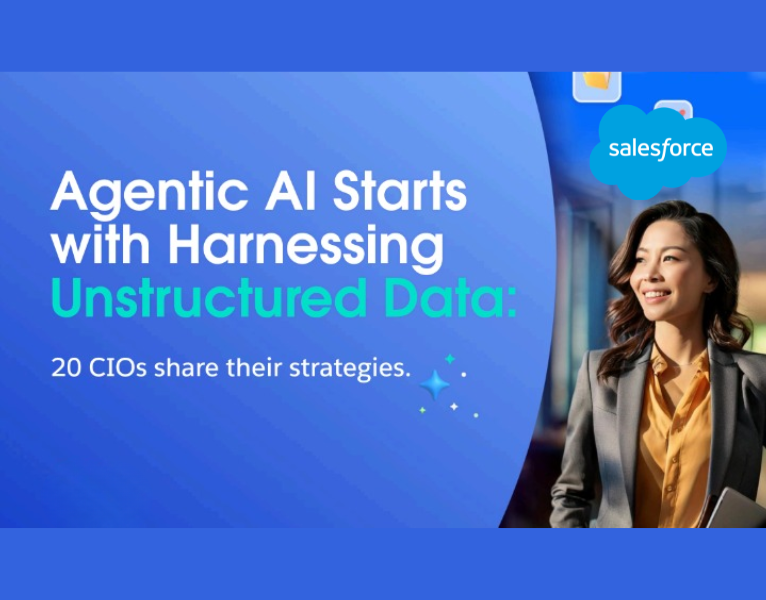 salesforce

Agentic AI Starts with Harnessing Unstructured Data:

20 CIOs share their strategies.